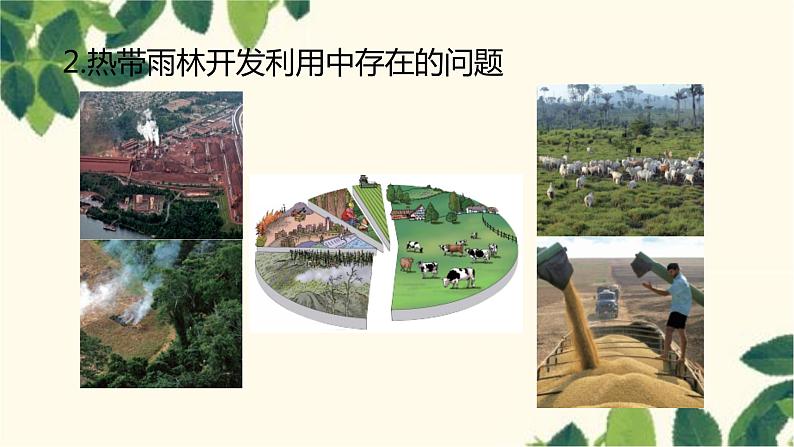 2.热带雨林开发利用中存在的问题